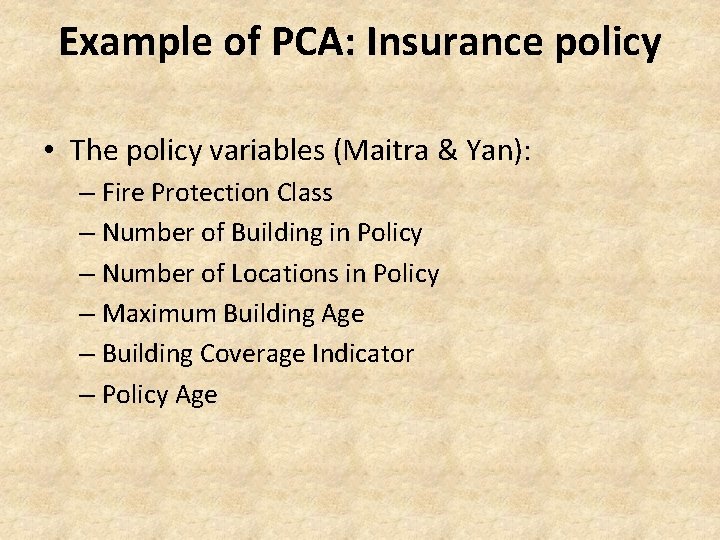 Example of PCA: Insurance policy

• The policy variables (Maitra & Yan):
– Fire Protection Class
– Number of Building in Policy
– Number of Locations in Policy
– Maximum Building Age
– Building Coverage Indicator
– Policy Age